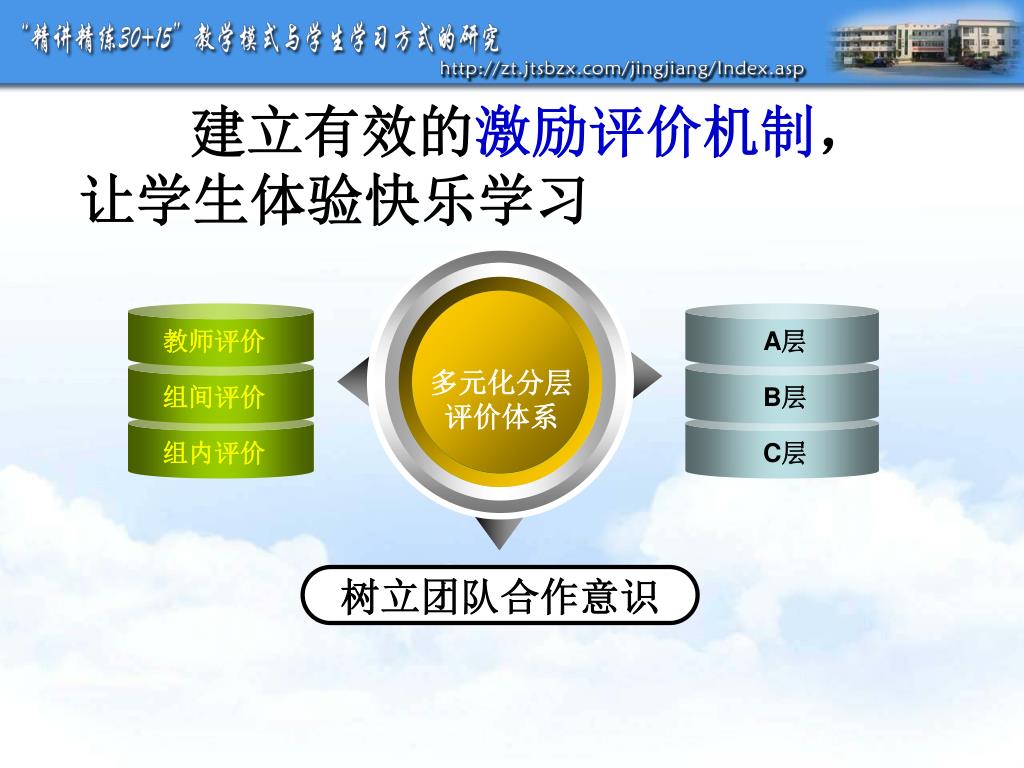 “精讲精练30+15”教学模式与学生学习方式的研究
http://zt.jtsbzx.com/jingjiang/Index.asp

建立有效的激励评价机制，让学生体验快乐学习

教师评价
组间评价
组内评价

多元化分层评价体系

A层
B层
C层

树立团队合作意识